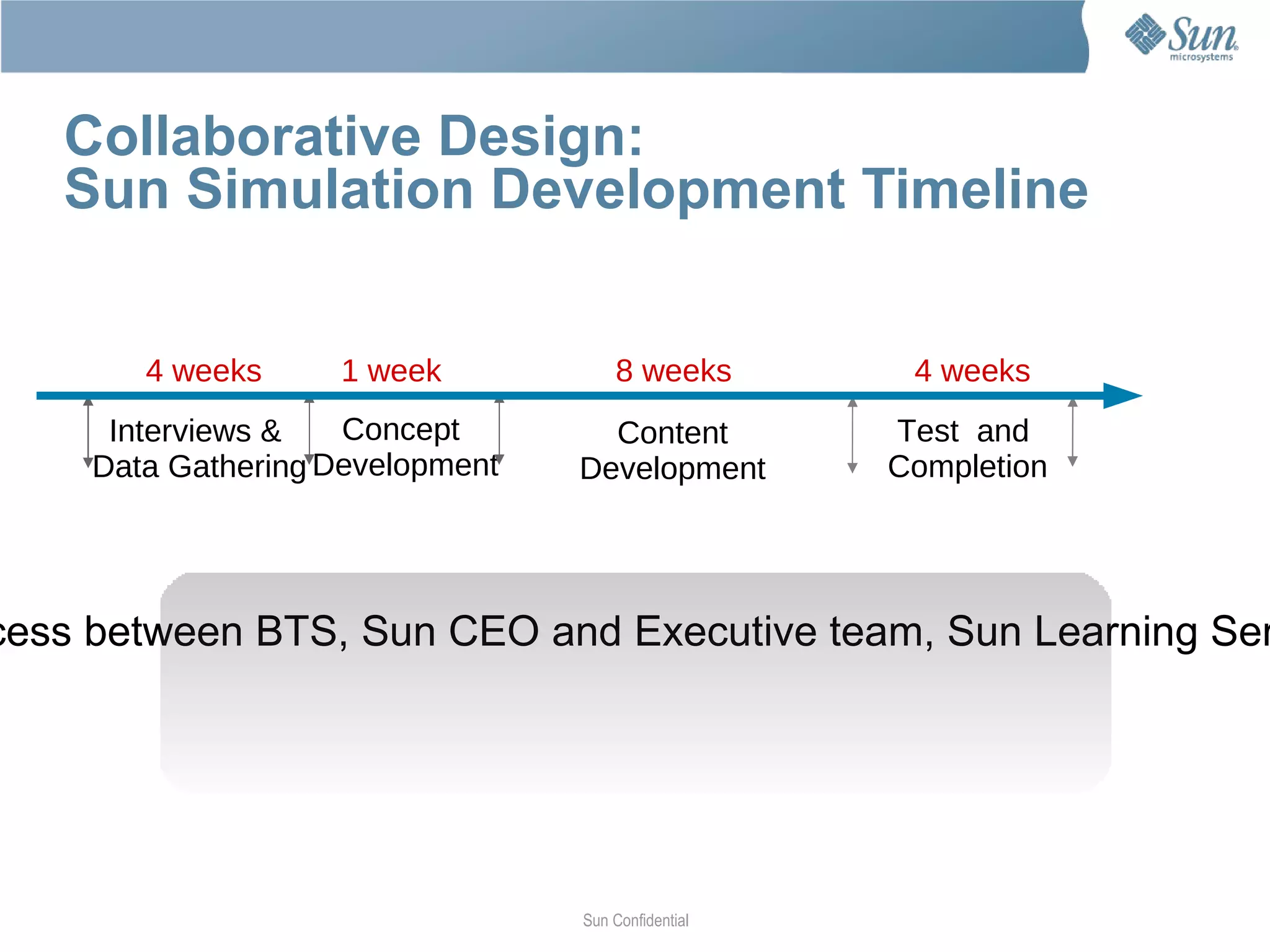 Sun microsystems

Collaborative Design:
Sun Simulation Development Timeline

4 weeks
1 week
8 weeks
4 weeks

Interviews & Data Gathering
Concept Development
Content Development
Test and Completion

cess between BTS, Sun CEO and Executive team, Sun Learning Ser

Sun Confidential